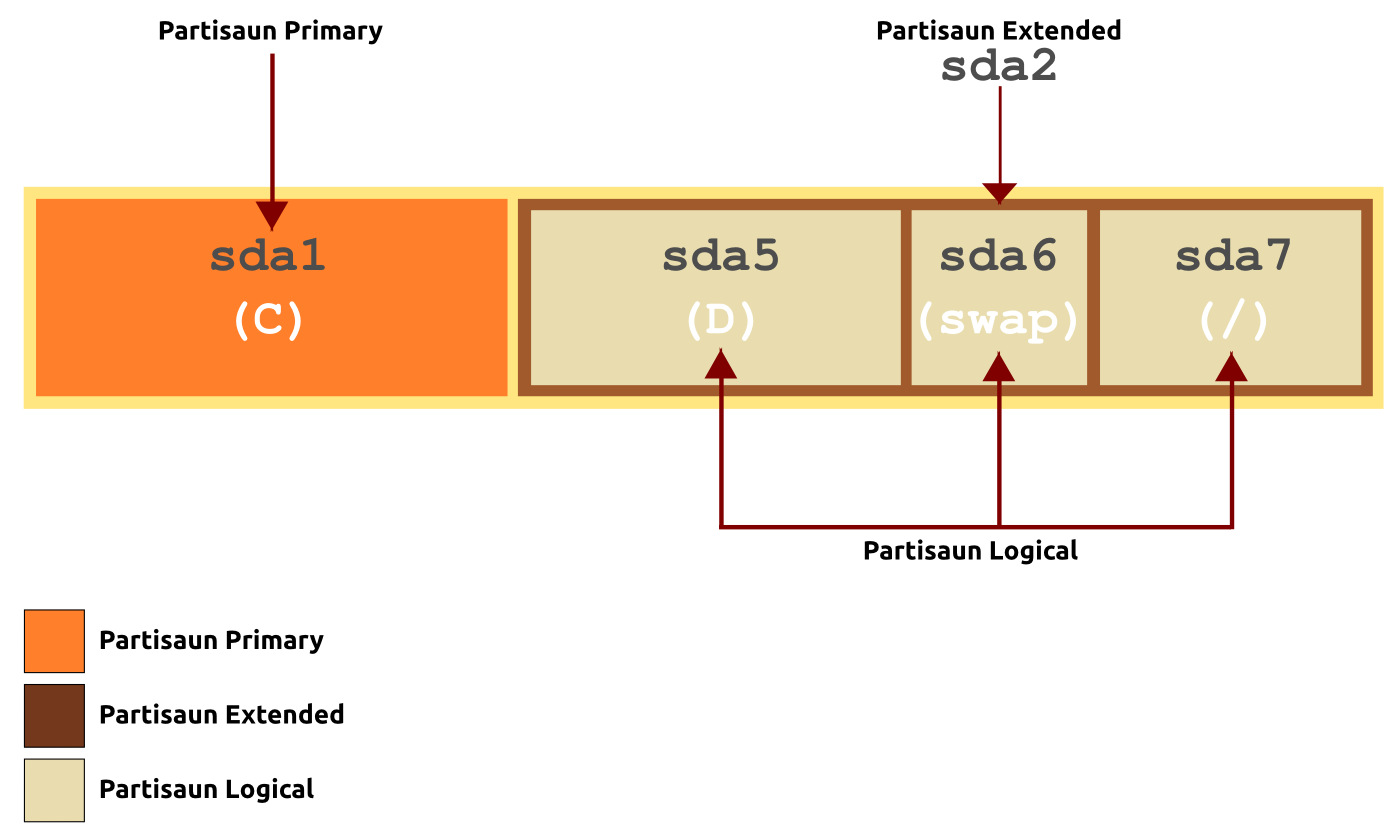 Partisaun Primary

Partisaun Extended
sda2

sda1
(C)

sda5
(D)

sda6
(swap)

sda7
(/)

Partisaun Logical

Partisaun Primary

Partisaun Extended

Partisaun Logical